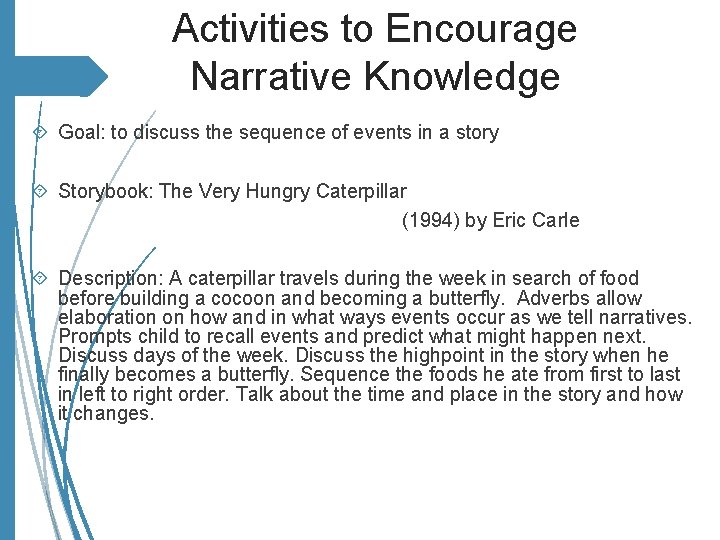 Activities to Encourage Narrative Knowledge

Goal: to discuss the sequence of events in a story

Storybook: The Very Hungry Caterpillar (1994) by Eric Carle

Description: A caterpillar travels during the week in search of food before building a cocoon and becoming a butterfly. Adverbs allow elaboration on how and in what ways events occur as we tell narratives. Prompts child to recall events and predict what might happen next. Discuss days of the week. Discuss the highpoint in the story when he finally becomes a butterfly. Sequence the foods he ate from first to last in left to right order. Talk about the time and place in the story and how it changes.